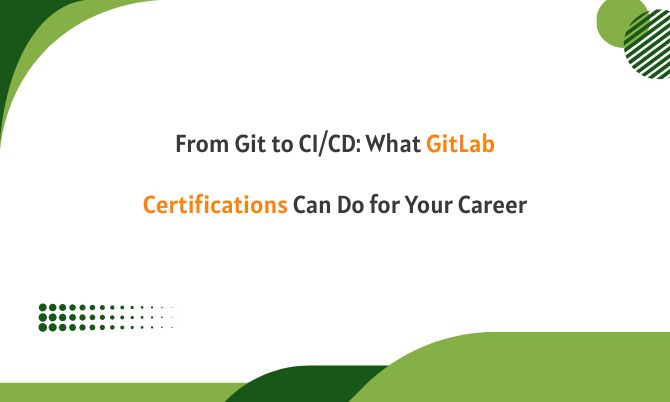 From Git to CI/CD: What GitLab Certifications Can Do for Your Career